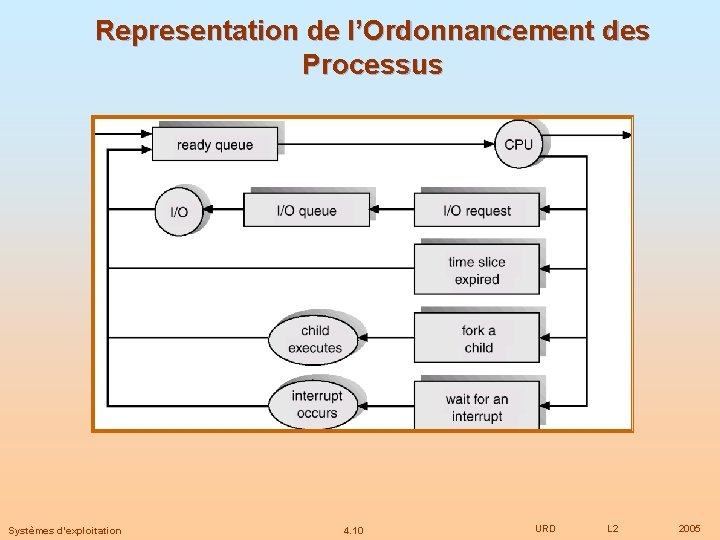 Representation de l'Ordonnancement des Processus

ready queue

CPU

I/O

I/O queue

I/O request

time slice expired

child executes

fork a child

interrupt occurs

wait for an interrupt

Systèmes d'exploitation 4.10 URD L2 2005